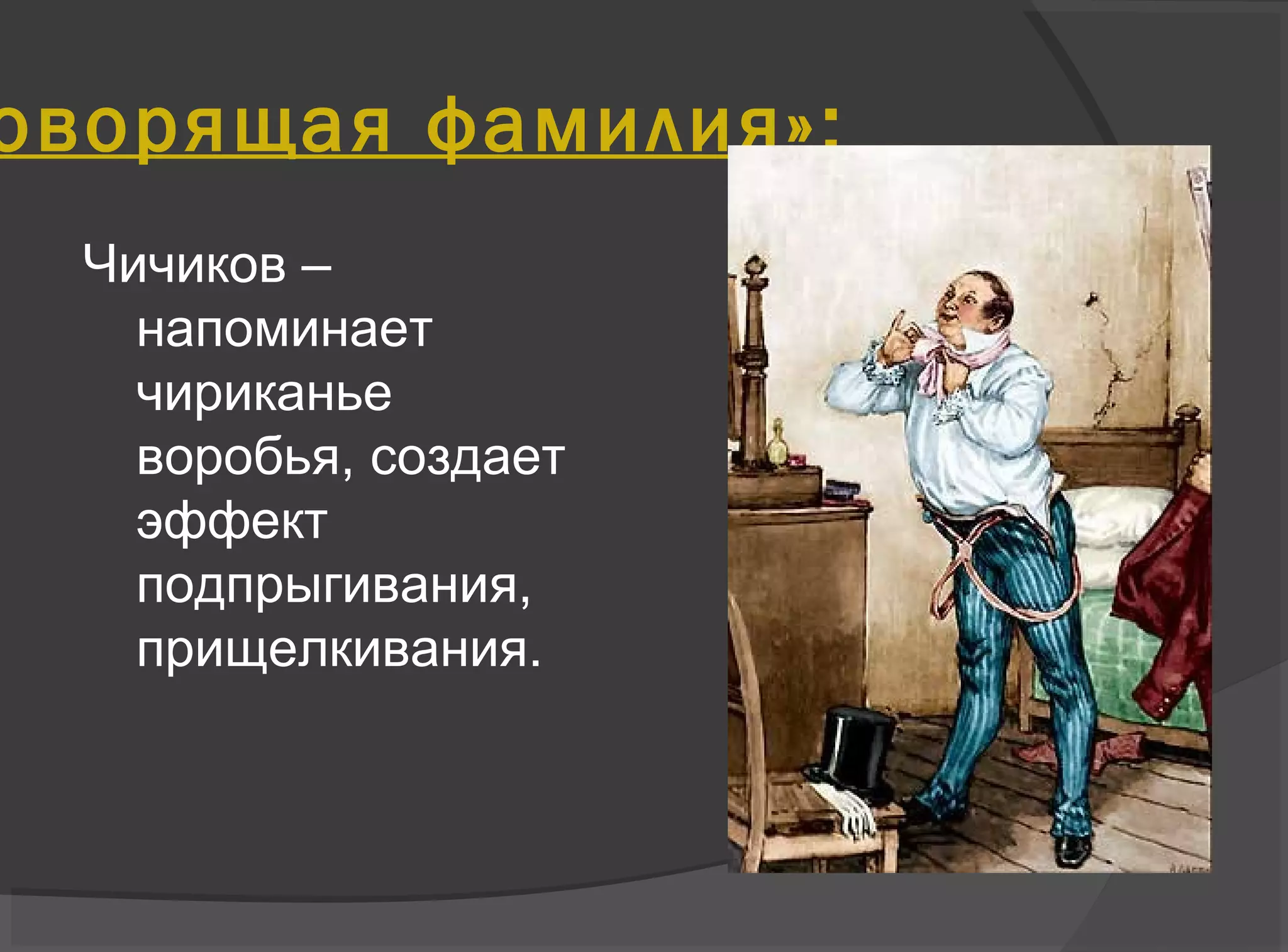 оворящая фамилия»:

Чичиков – напоминает чириканье воробья, создает эффект подпрыгивания, прищелкивания.